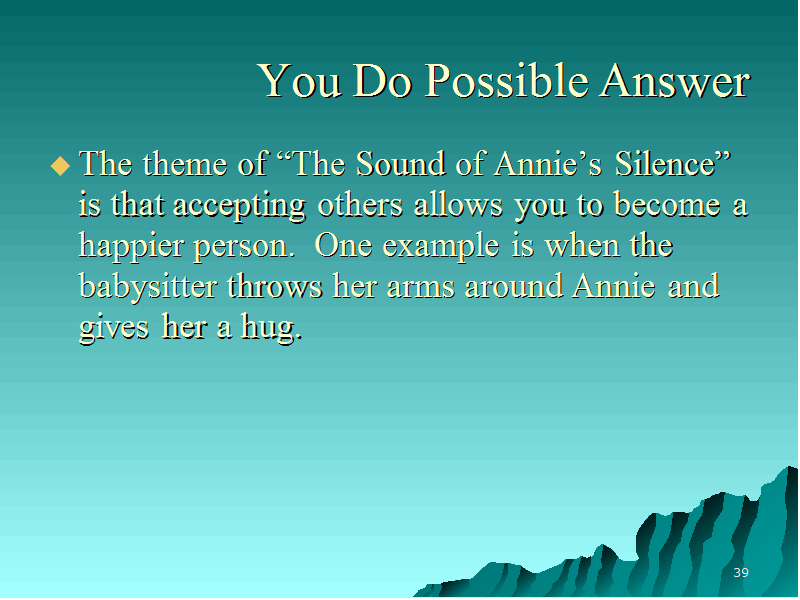 You Do Possible Answer

◆ The theme of “The Sound of Annie’s Silence” is that accepting others allows you to become a happier person.  One example is when the babysitter throws her arms around Annie and gives her a hug.

39